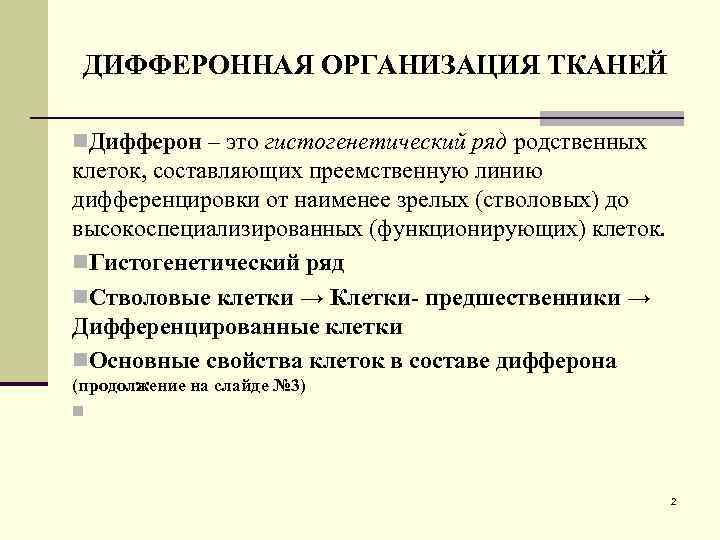 ДИФФЕРОННАЯ ОРГАНИЗАЦИЯ ТКАНЕЙ

Дифферон – это гистогенетический ряд родственных клеток, составляющих преемственную линию дифференцировки от наименее зрелых (стволовых) до высокоспециализированных (функционирующих) клеток.

Гистогенетический ряд

Стволовые клетки → Клетки- предшественники → Дифференцированные клетки

Основные свойства клеток в составе дифферона (продолжение на слайде №3)

2